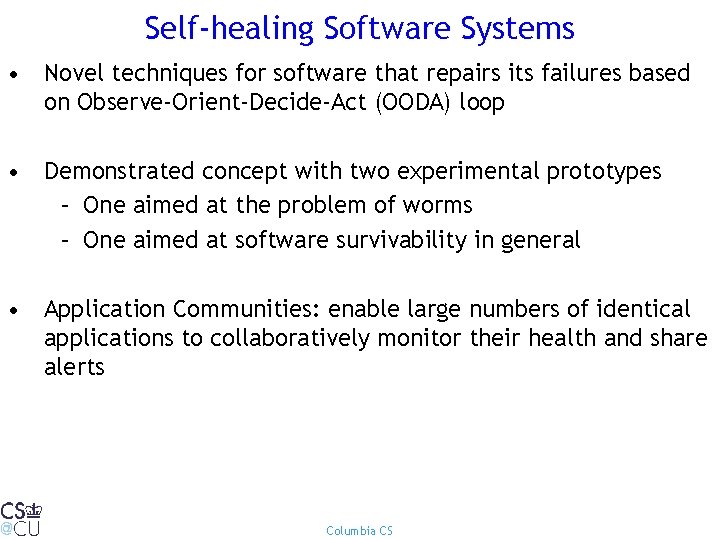 Self-healing Software Systems

• Novel techniques for software that repairs its failures based on Observe-Orient-Decide-Act (OODA) loop

• Demonstrated concept with two experimental prototypes
 – One aimed at the problem of worms
 – One aimed at software survivability in general

• Application Communities: enable large numbers of identical applications to collaboratively monitor their health and share alerts

CS
@CU

Columbia CS